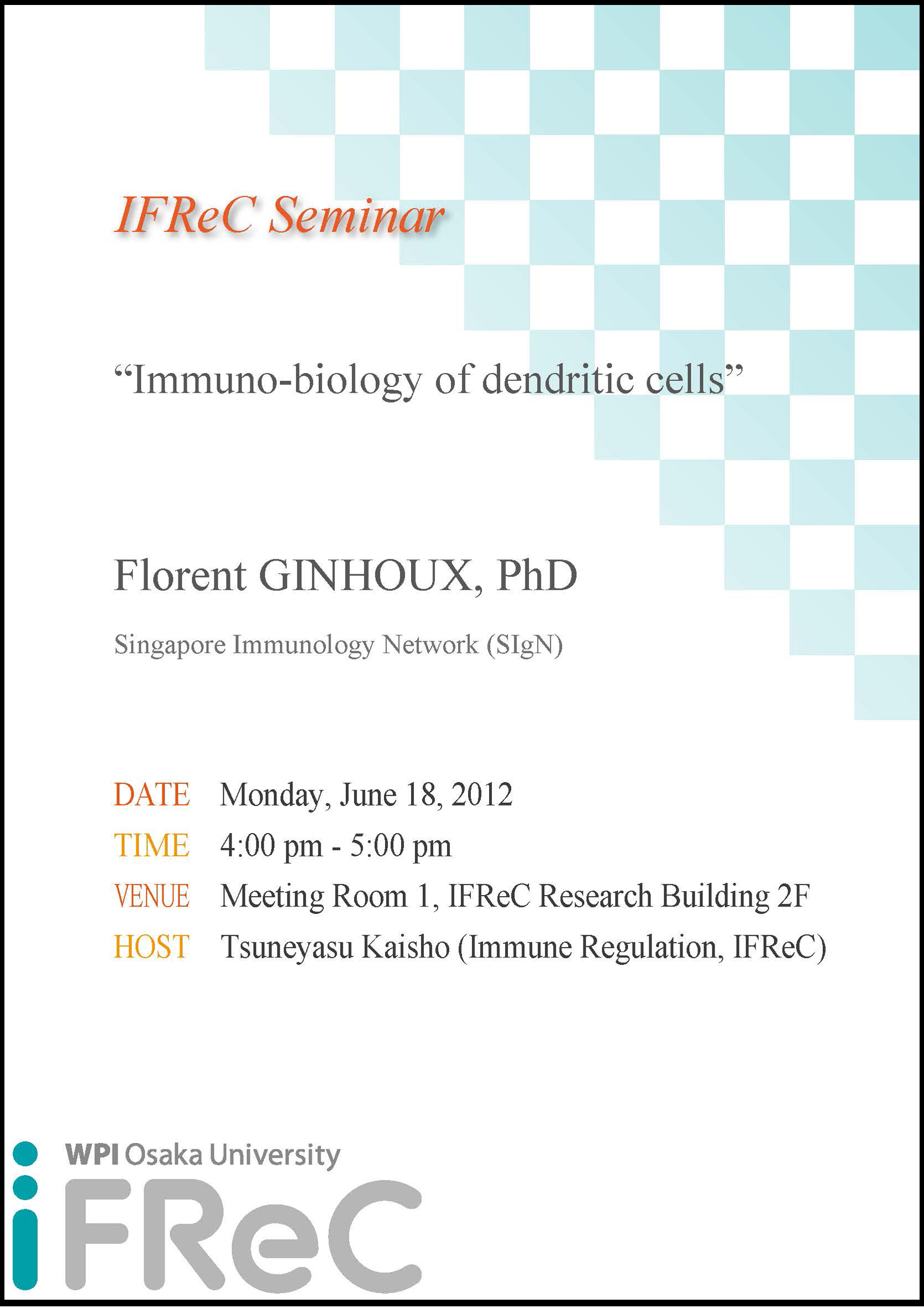 IFReC Seminar

“Immuno-biology of dendritic cells”

Florent GINHOUX, PhD

Singapore Immunology Network (SIgN)

DATE Monday, June 18, 2012
TIME 4:00 pm - 5:00 pm
VENUE Meeting Room 1, IFReC Research Building 2F
HOST Tsuneyasu Kaisho (Immune Regulation, IFReC)

WPI Osaka University
iFReC